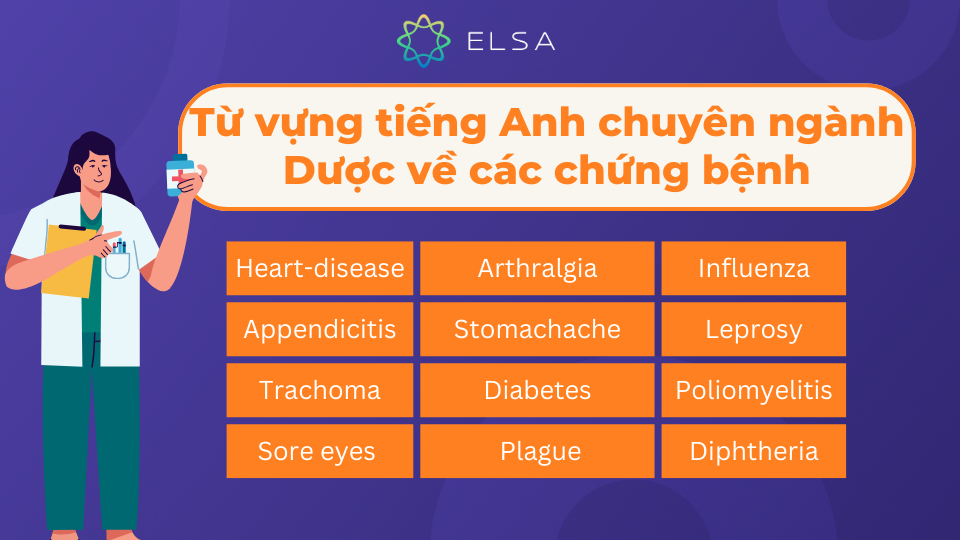 ELSA

Từ vựng tiếng Anh chuyên ngành Dược về các chứng bệnh

| Heart-disease | Arthralgia | Influenza |
|---|---|---|
| Appendicitis | Stomachache | Leprosy |
| Trachoma | Diabetes | Poliomyelitis |
| Sore eyes | Plague | Diphtheria |